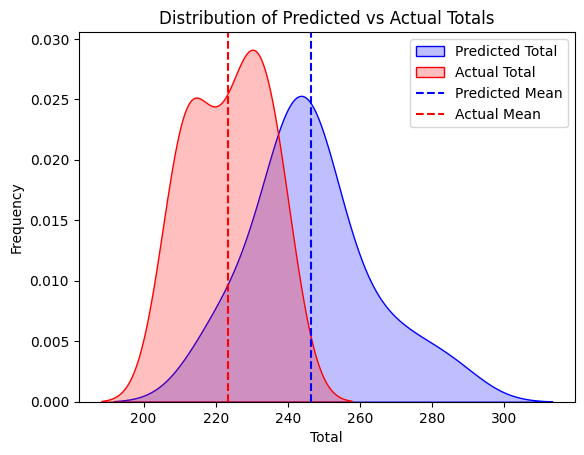 Distribution of Predicted vs Actual Totals

Predicted Total
Actual Total
Predicted Mean
Actual Mean

Frequency

0.030
0.025
0.020
0.015
0.010
0.005
0.000

200
220
240
260
280
300

Total